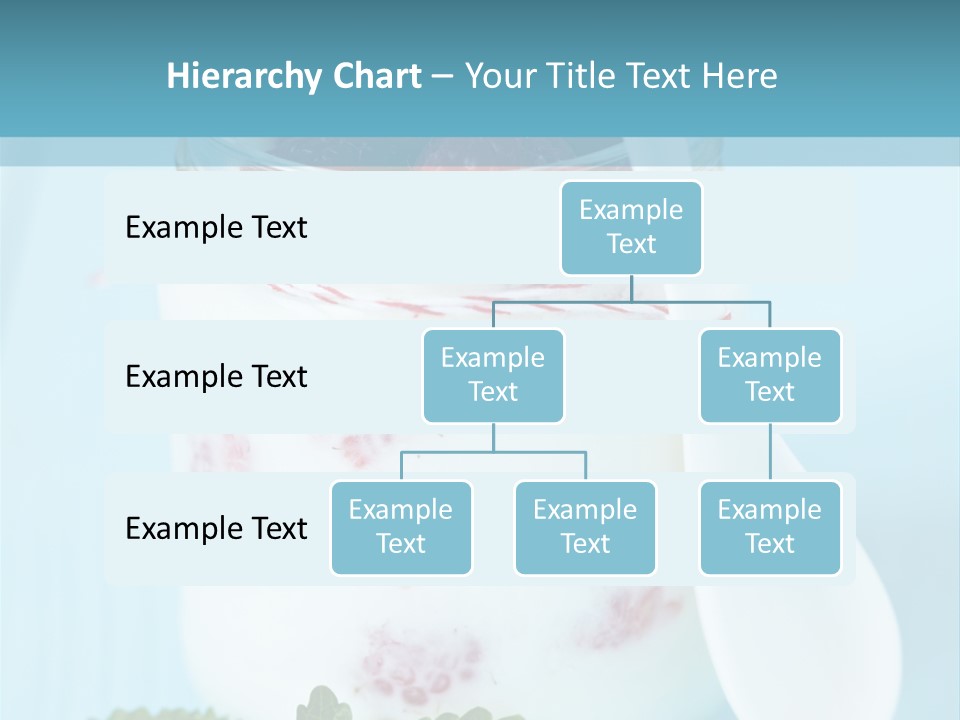 Hierarchy Chart – Your Title Text Here

Example Text

Example Text

Example Text

Example Text

Example Text

Example Text

Example Text

Example Text

Example Text